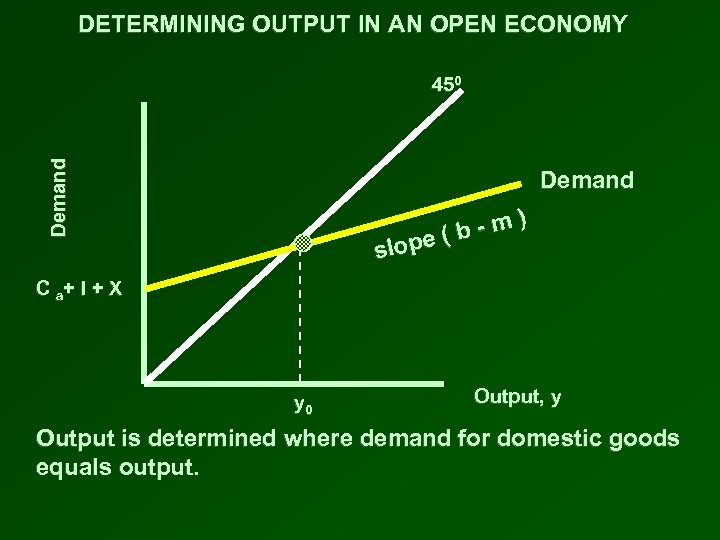 DETERMINING OUTPUT IN AN OPEN ECONOMY

$45^0$

Demand

Demand

slope ( b - m )

$C_a + I + X$

$y_0$

Output, y

Output is determined where demand for domestic goods equals output.